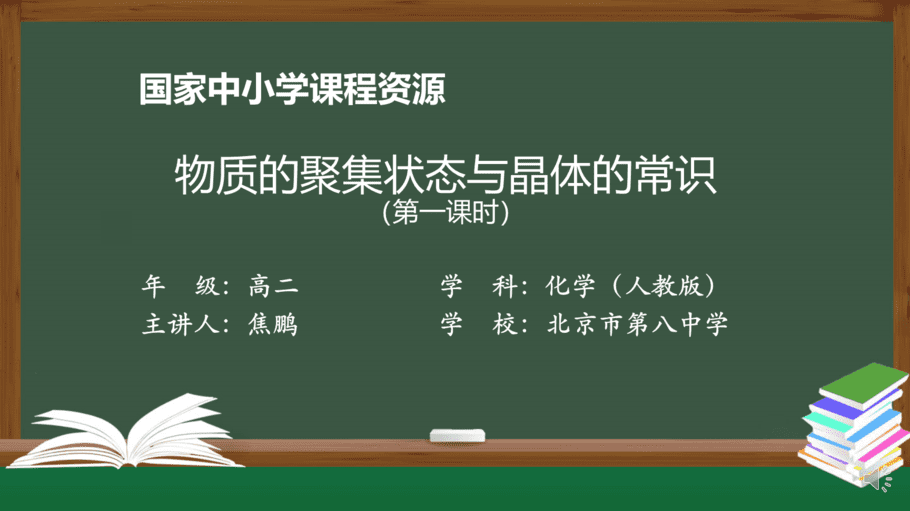 国家中小学课程资源

物质的聚集状态与晶体的常识
(第一课时)

年　级：高二　　　　学　科：化学（人教版）
主讲人：焦鹏　　　　学　校：北京市第八中学